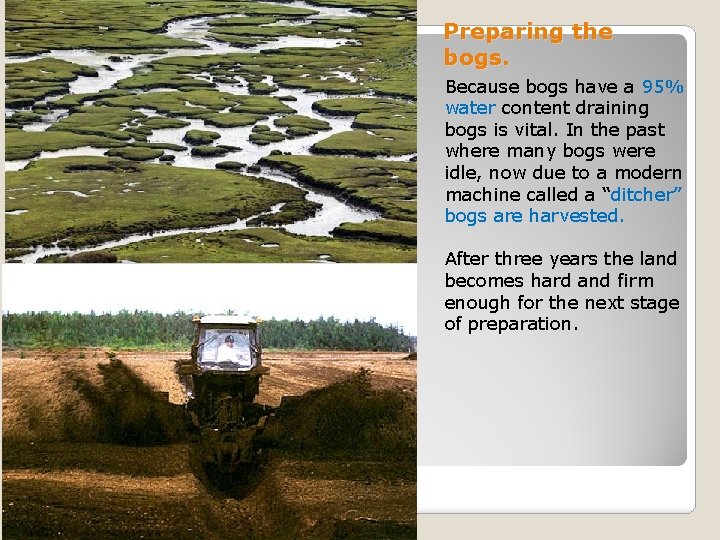 Preparing the bogs.

Because bogs have a 95% water content draining bogs is vital. In the past where many bogs were idle, now due to a modern machine called a “ditcher” bogs are harvested.

After three years the land becomes hard and firm enough for the next stage of preparation.